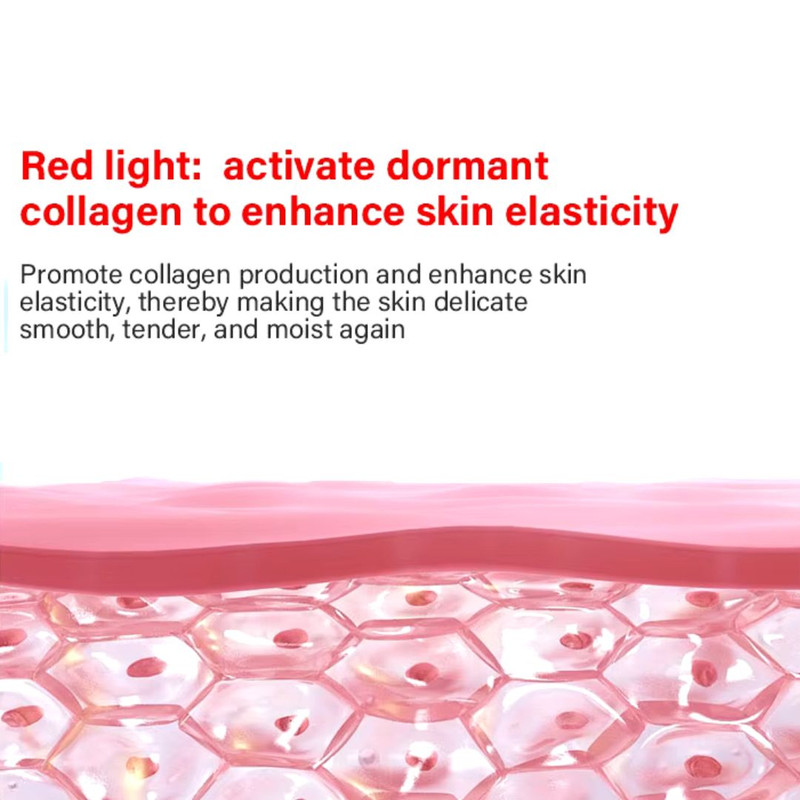 Red light: activate dormant collagen to enhance skin elasticity

Promote collagen production and enhance skin elasticity, thereby making the skin delicate smooth, tender, and moist again